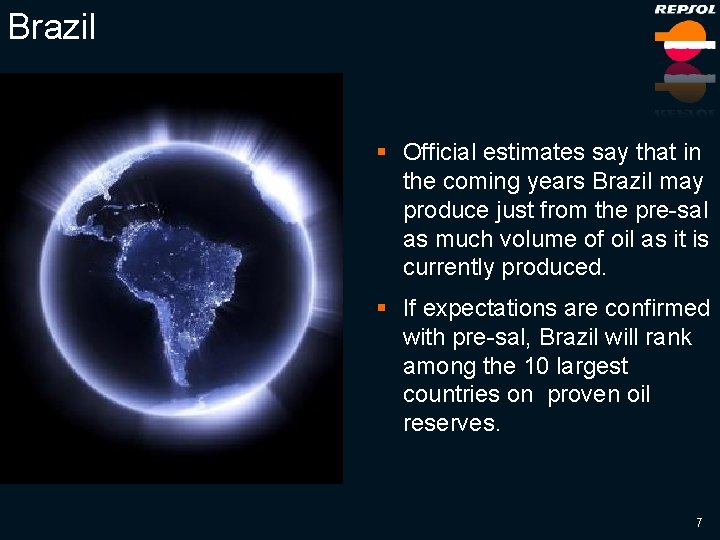 Brazil

REPSOL

▪ Official estimates say that in the coming years Brazil may produce just from the pre-sal as much volume of oil as it is currently produced.

▪ If expectations are confirmed with pre-sal, Brazil will rank among the 10 largest countries on proven oil reserves.

7